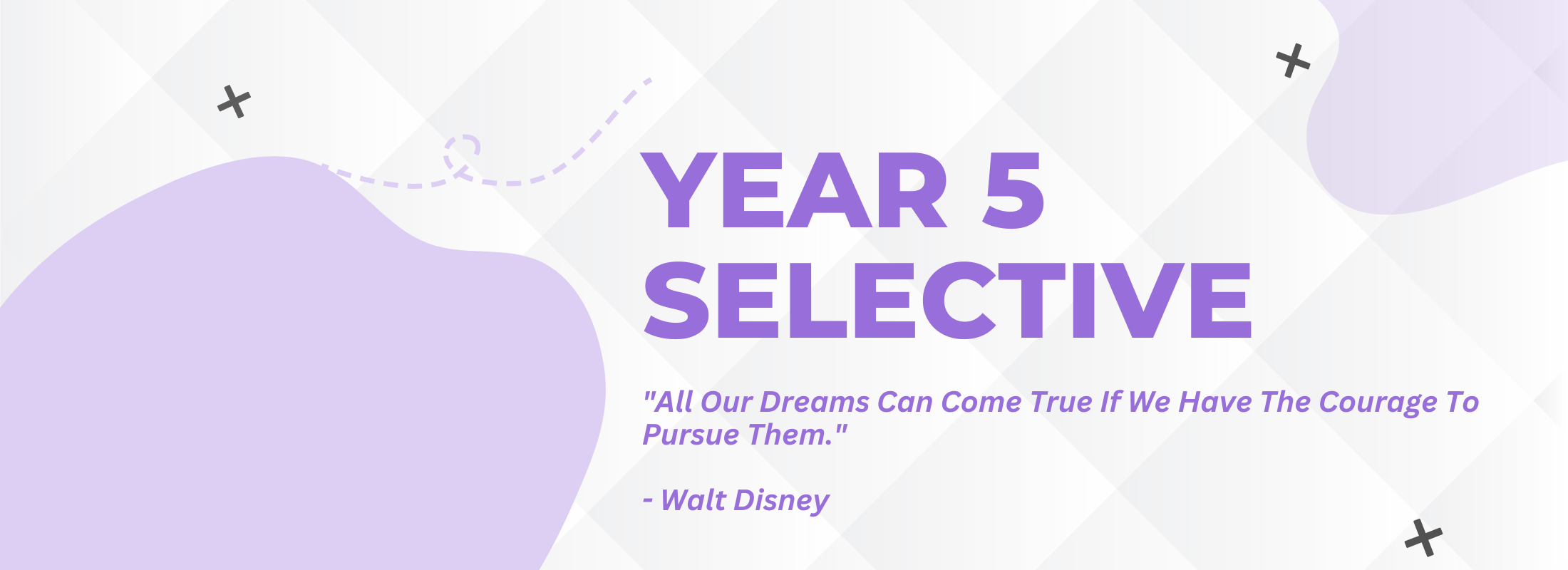 YEAR 5 SELECTIVE

"All Our Dreams Can Come True If We Have The Courage To Pursue Them."

- Walt Disney